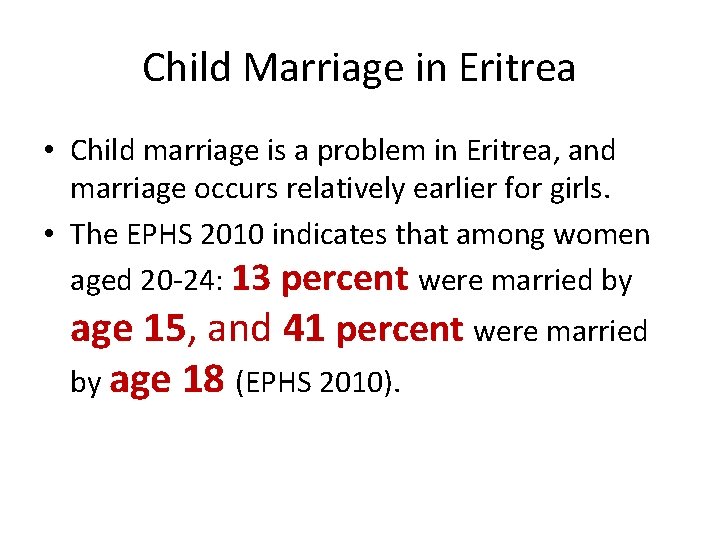 Child Marriage in Eritrea

• Child marriage is a problem in Eritrea, and marriage occurs relatively earlier for girls.

• The EPHS 2010 indicates that among women aged 20-24: 13 percent were married by age 15, and 41 percent were married by age 18 (EPHS 2010).